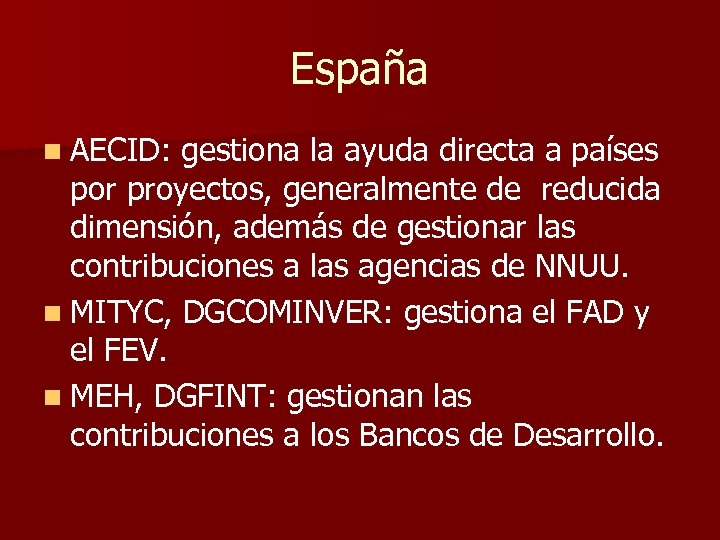 España

AECID: gestiona la ayuda directa a países por proyectos, generalmente de reducida dimensión, además de gestionar las contribuciones a las agencias de NNUU.

MITYC, DGCOMINVER: gestiona el FAD y el FEV.

MEH, DGFINT: gestionan las contribuciones a los Bancos de Desarrollo.